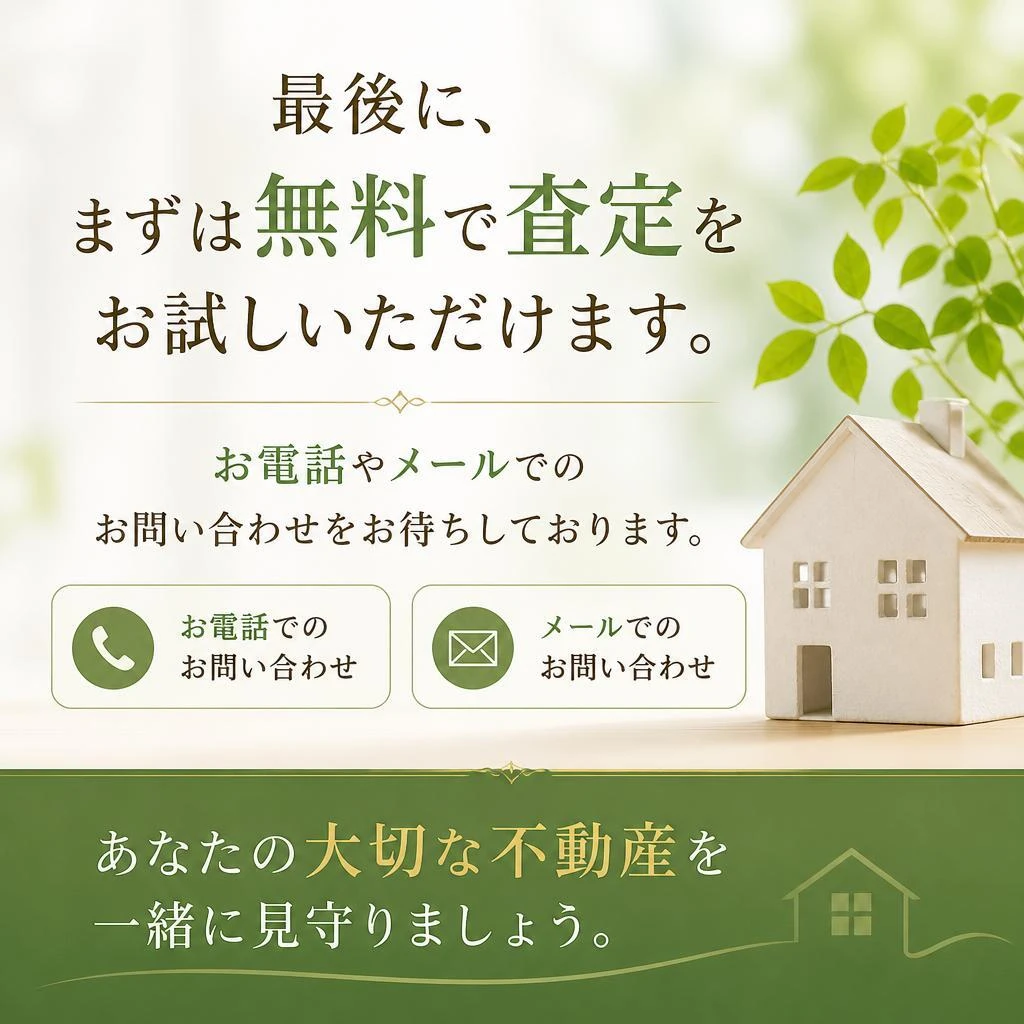 最後に、
まずは無料で査定を
お試しいただけます。

お電話やメールでの
お問い合わせをお待ちしております。

お電話での
お問い合わせ

メールでの
お問い合わせ

あなたの大切な不動産を
一緒に見守りましょう。